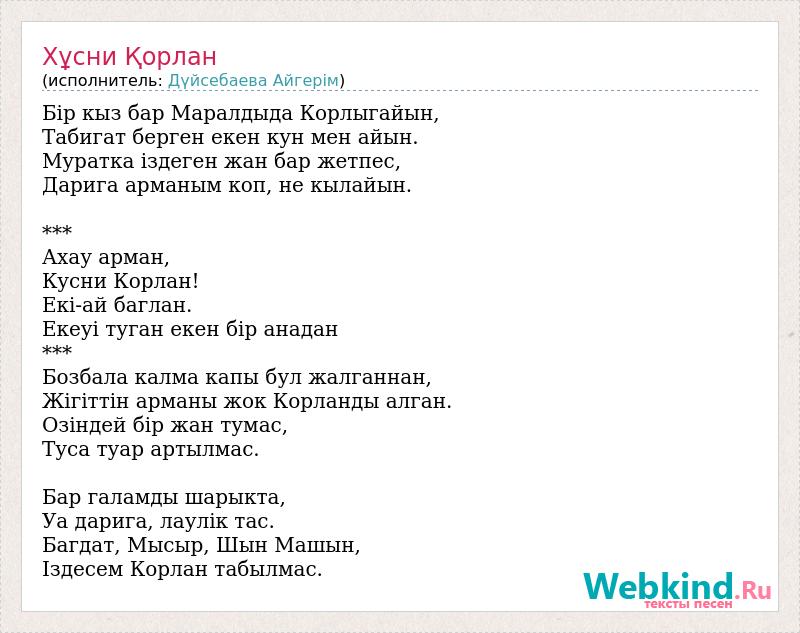 Хұсни Қорлан
(исполнитель: Дүйсебаева Айгерім)

Бір кыз бар Маралдыда Корлыгайын,
Табигат берген екен кун мен айын.
Муратка іздеген жан бар жетпес,
Дарига арманым коп, не кылайын.

***
Ахау арман,
Кусни Корлан!
Екі-ай баглан.
Екеуі туган екен бір анадан
***
Бозбала калма капы бул жалганнан,
Жігіттін арманы жок Корланды алган.
Озіндей бір жан тумас,
Туса туар артылмас.

Бар галамды шарыкта,
Уа дарига, лаулік тас.
Багдат, Мысыр, Шын Машын,
Іздесем Корлан табылмас.

Webkind.Ru
тексты песен